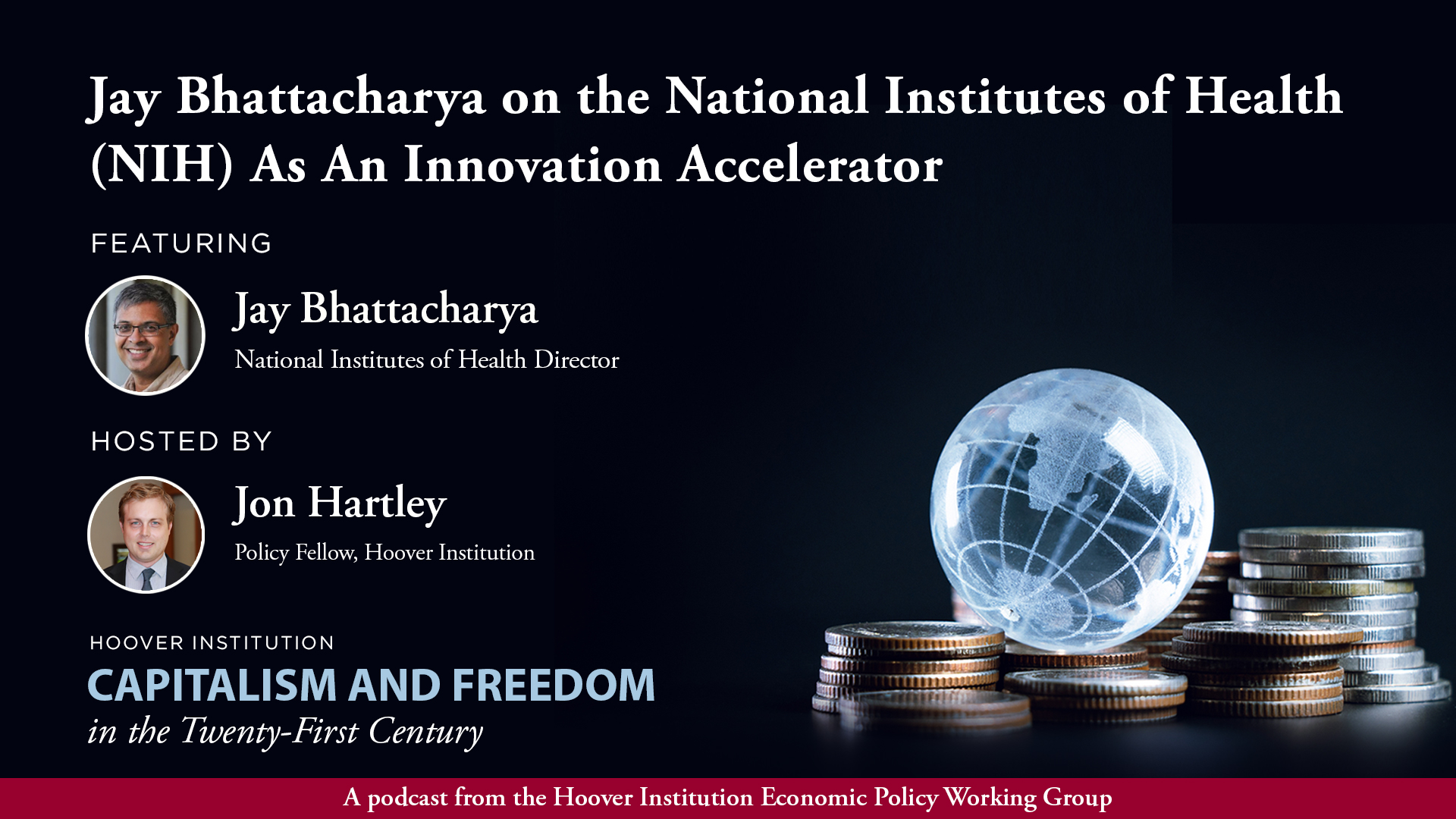 Jay Bhattacharya on the National Institutes of Health (NIH) As An Innovation Accelerator

FEATURING

Jay Bhattacharya
National Institutes of Health Director

HOSTED BY

Jon Hartley
Policy Fellow, Hoover Institution

HOOVER INSTITUTION
CAPITALISM AND FREEDOM
in the Twenty-First Century

A podcast from the Hoover Institution Economic Policy Working Group